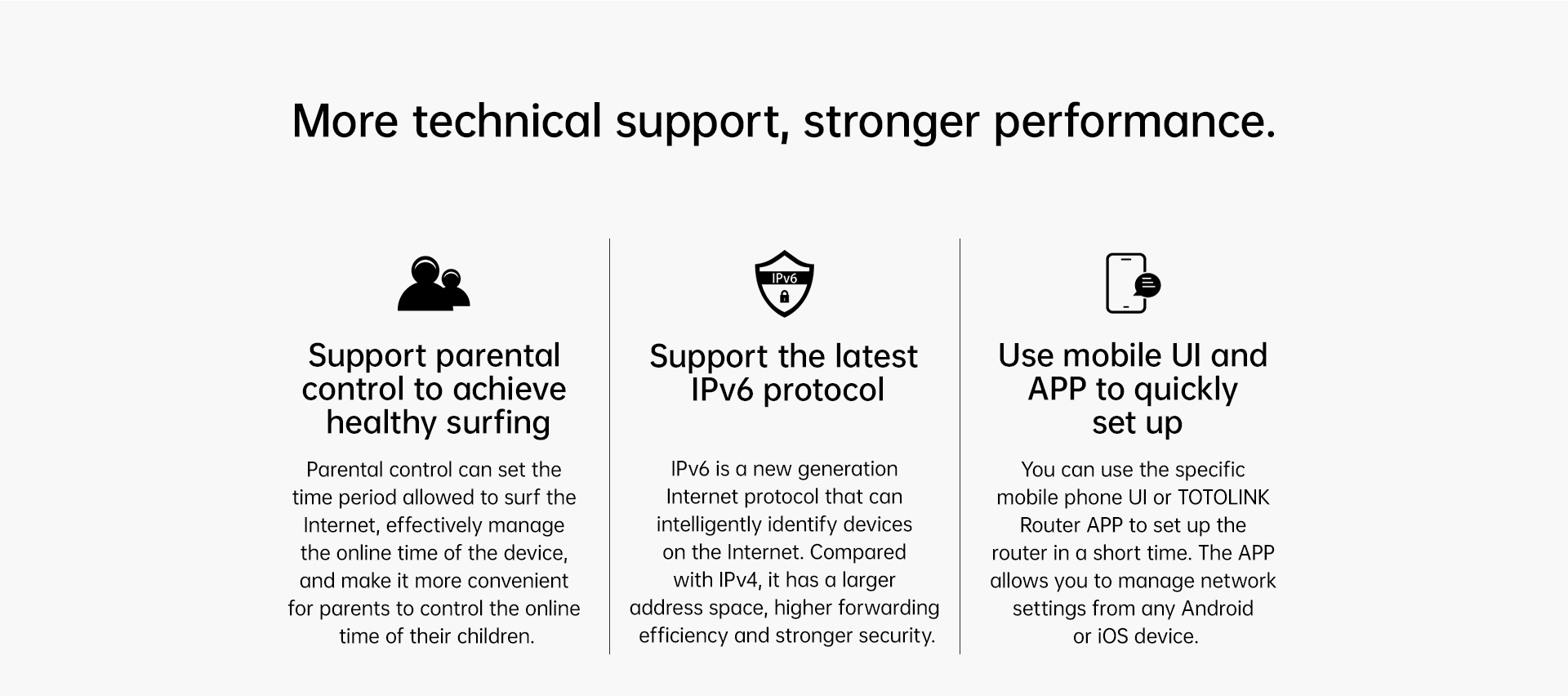 More technical support, stronger performance.

Support parental control to achieve healthy surfing

Parental control can set the time period allowed to surf the Internet, effectively manage the online time of the device, and make it more convenient for parents to control the online time of their children.

IPv6

Support the latest IPv6 protocol

IPv6 is a new generation Internet protocol that can intelligently identify devices on the Internet. Compared with IPv4, it has a larger address space, higher forwarding efficiency and stronger security.

Use mobile UI and APP to quickly set up

You can use the specific mobile phone UI or TOTOLINK Router APP to set up the router in a short time. The APP allows you to manage network settings from any Android or iOS device.